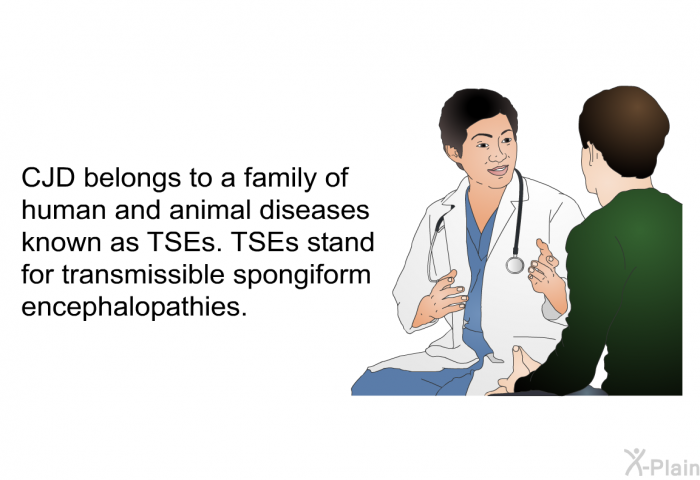 CJD belongs to a family of human and animal diseases known as TSEs. TSEs stand for transmissible spongiform encephalopathies.

X-Plain